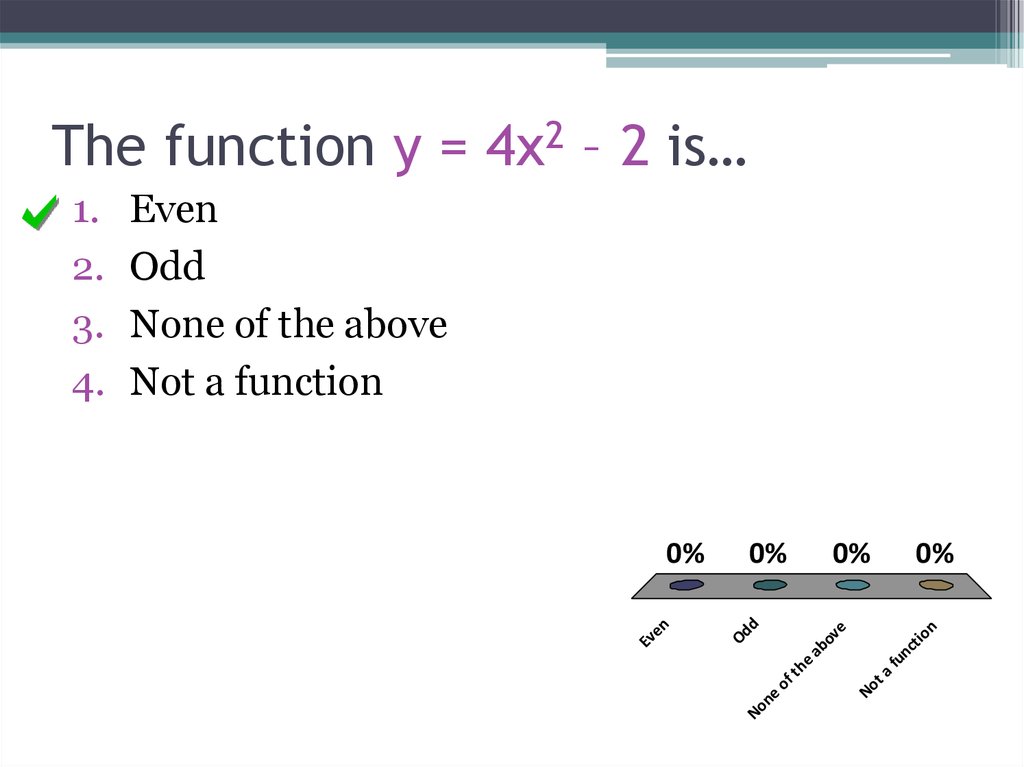 The function $y = 4x^2 - 2$ is…

1. Even
2. Odd
3. None of the above
4. Not a function

0% 0% 0% 0%

Even Odd None of the above Not a function